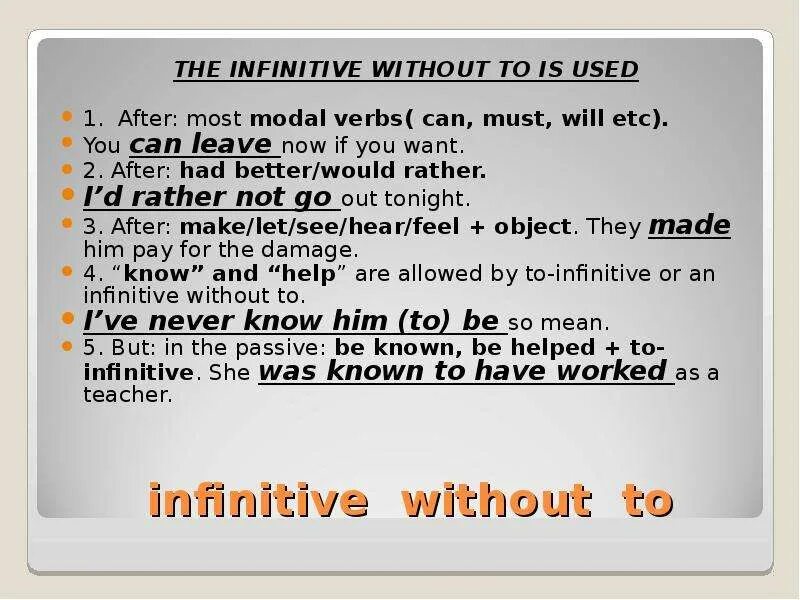 THE INFINITIVE WITHOUT TO IS USED

1. After: most modal verbs( can, must, will etc).

You can leave now if you want.

2. After: had better/would rather.

I'd rather not go out tonight.

3. After: make/let/see/hear/feel + object. They made him pay for the damage.

4. "know" and "help" are allowed by to-infinitive or an infinitive without to.

I've never know him (to) be so mean.

5. But: in the passive: be known, be helped + to-infinitive. She was known to have worked as a teacher.

infinitive without to